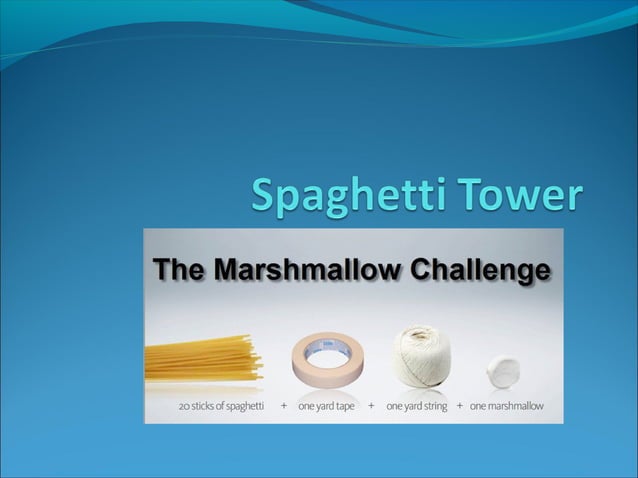 Spaghetti Tower

The Marshmallow Challenge

20 sticks of spaghetti + one yard tape + one yard string + one marshmallow